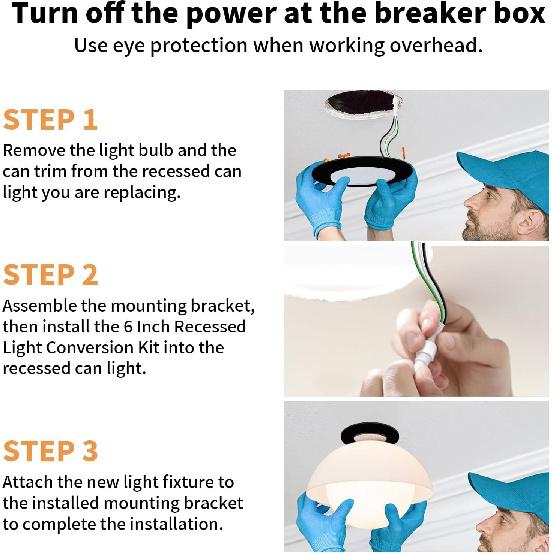 Turn off the power at the breaker box

Use eye protection when working overhead.

STEP 1

Remove the light bulb and the can trim from the recessed can light you are replacing.

STEP 2

Assemble the mounting bracket, then install the 6 Inch Recessed Light Conversion Kit into the recessed can light.

STEP 3

Attach the new light fixture to the installed mounting bracket to complete the installation.